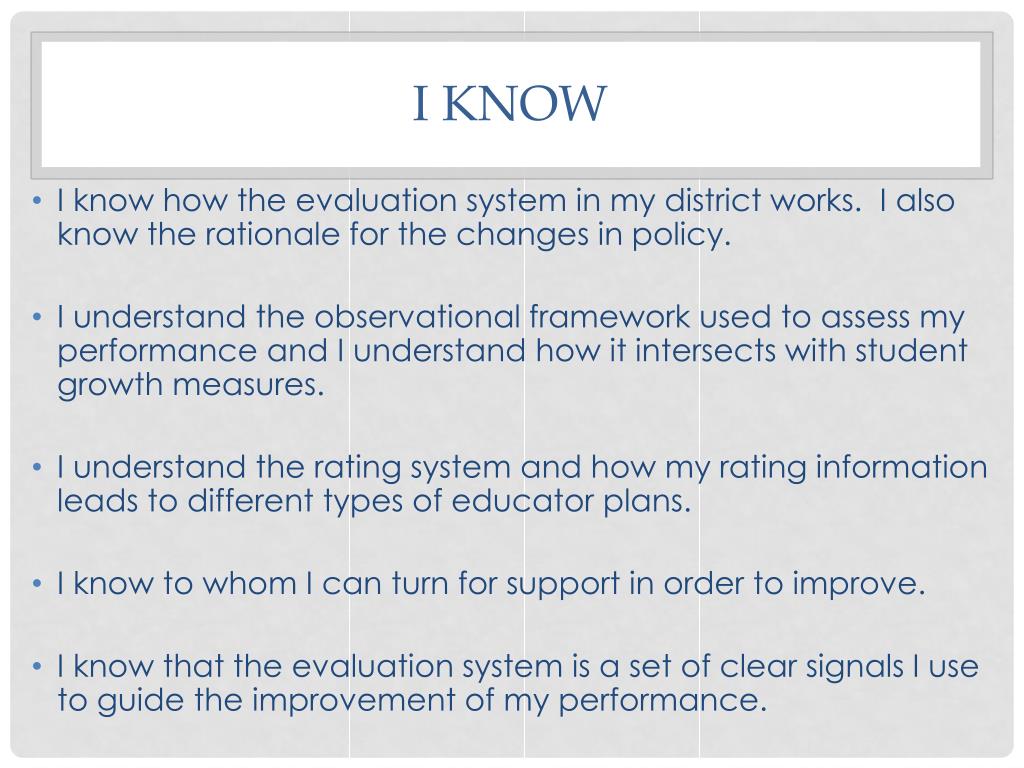 I KNOW

• I know how the evaluation system in my district works. I also know the rationale for the changes in policy.

• I understand the observational framework used to assess my performance and I understand how it intersects with student growth measures.

• I understand the rating system and how my rating information leads to different types of educator plans.

• I know to whom I can turn for support in order to improve.

• I know that the evaluation system is a set of clear signals I use to guide the improvement of my performance.